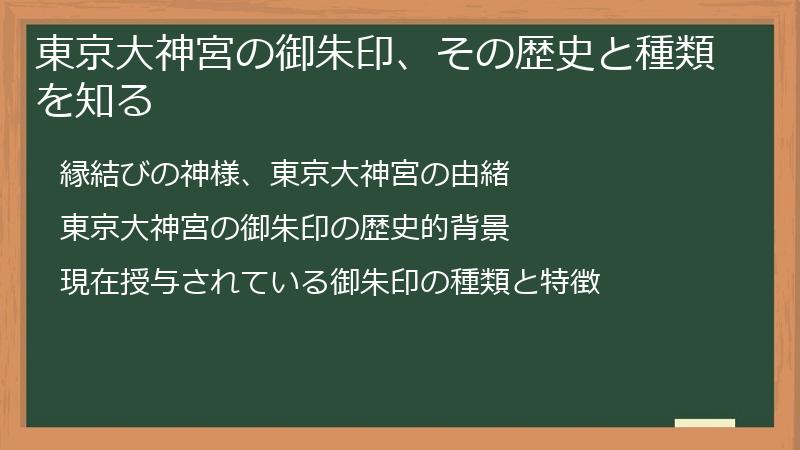 東京大神宮の御朱印、その歴史と種類を知る

縁結びの神様、東京大神宮の由緒

東京大神宮の御朱印の歴史的背景

現在授与されている御朱印の種類と特徴